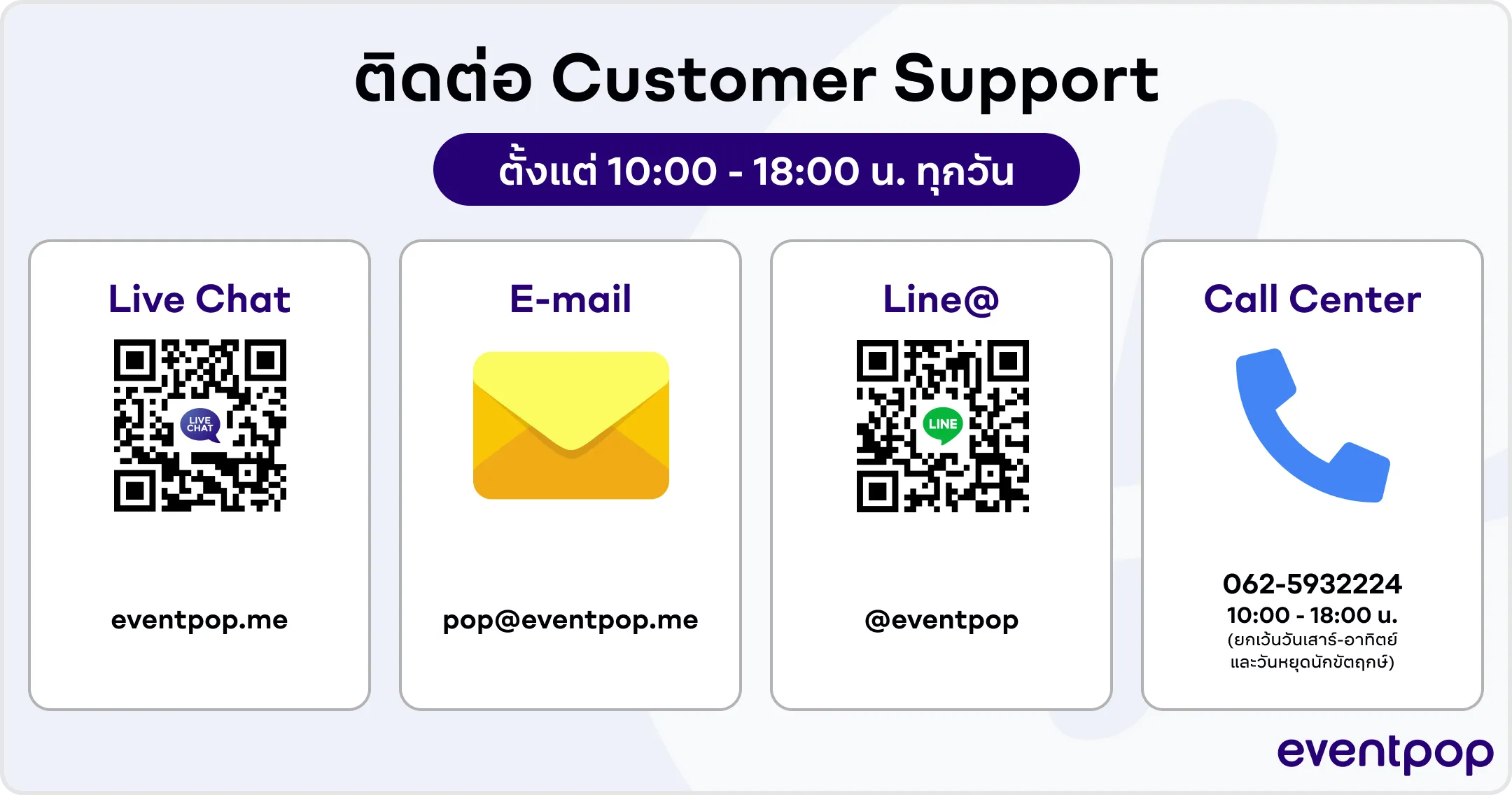 ติดต่อ Customer Support

ตั้งแต่ 10:00 - 18:00 น. ทุกวัน

Live Chat

LIVE CHAT

eventpop.me

E-mail

pop@eventpop.me

Line@

LINE

@eventpop

Call Center

062-5932224
10:00 - 18:00 น.
(ยกเว้นวันเสาร์-อาทิตย์ และวันหยุดนักขัตฤกษ์)

eventpop